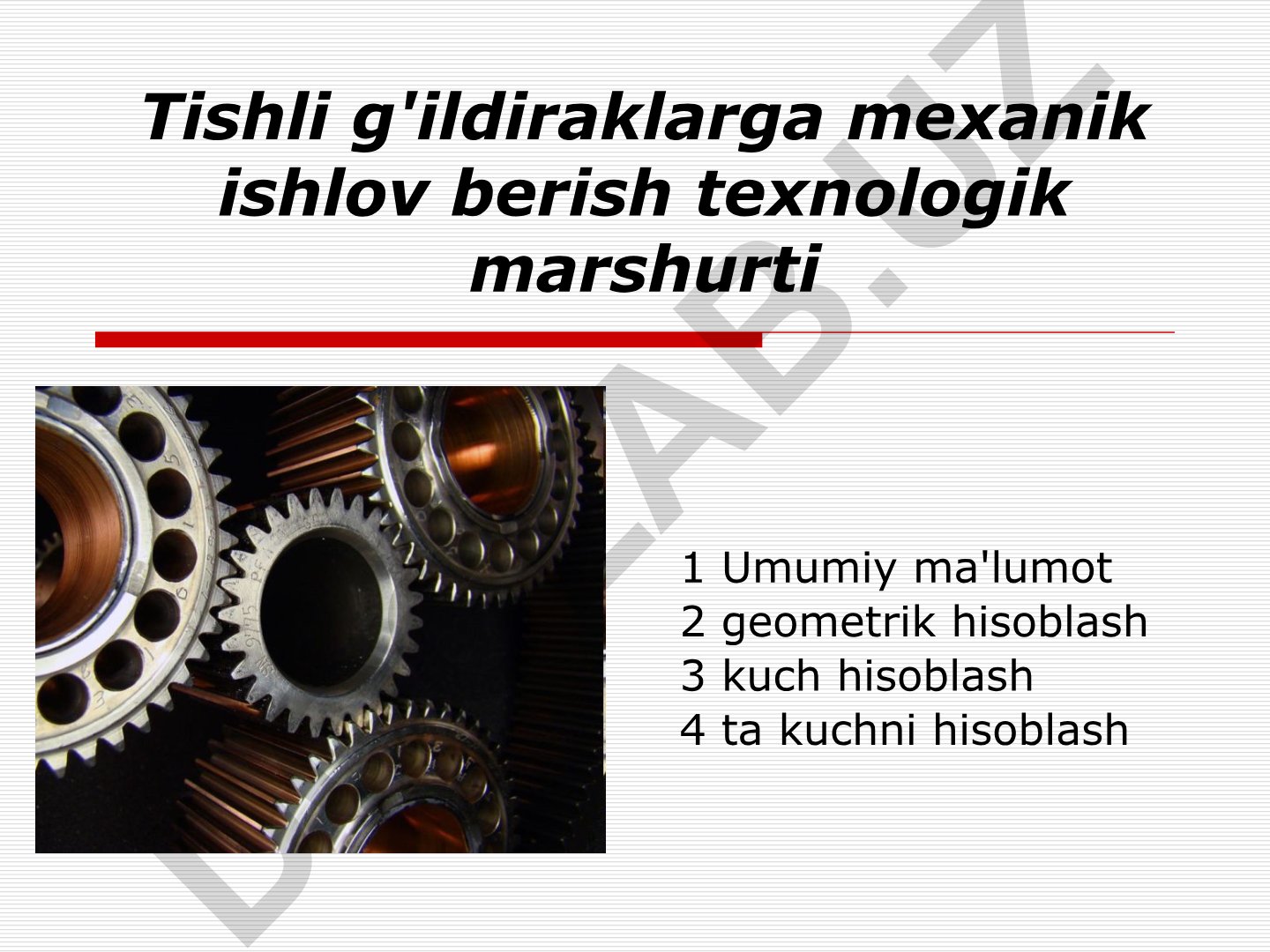 Tishli g'ildiraklarga mexanik ishlov berish texnologik marshurti

1 Umumiy ma'lumot
2 geometrik hisoblash
3 kuch hisoblash
4 ta kuchni hisoblash

DOCLAB.UZ